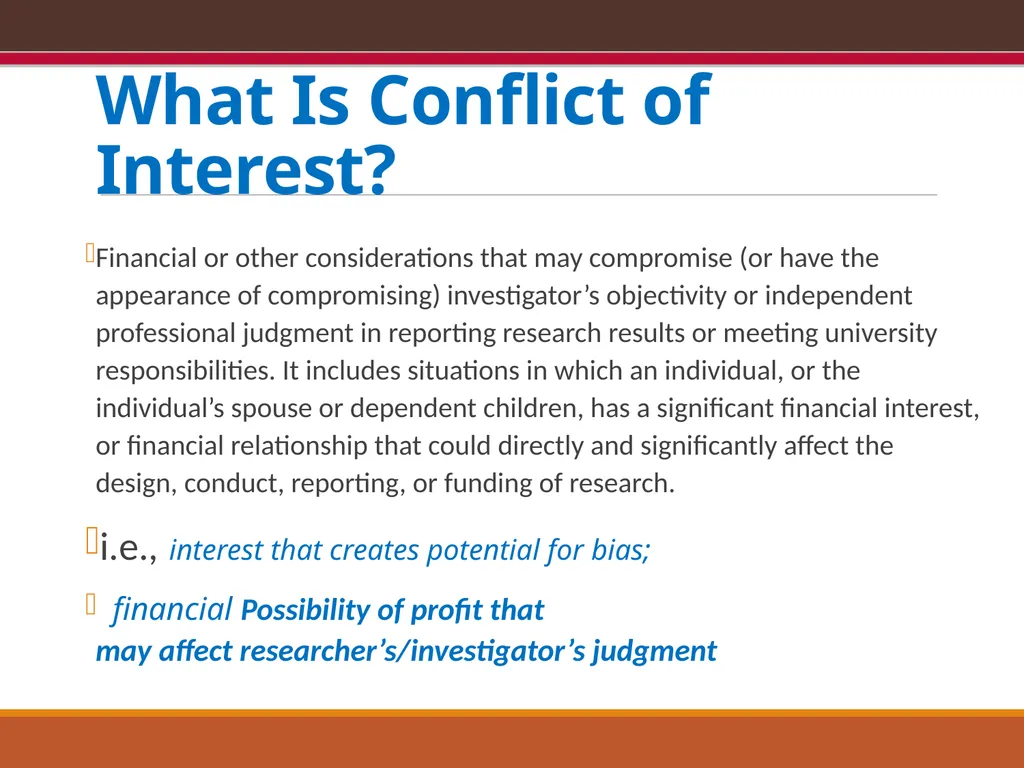 What Is Conflict of Interest?

Financial or other considerations that may compromise (or have the appearance of compromising) investigator’s objectivity or independent professional judgment in reporting research results or meeting university responsibilities. It includes situations in which an individual, or the individual’s spouse or dependent children, has a significant financial interest, or financial relationship that could directly and significantly affect the design, conduct, reporting, or funding of research.

i.e., interest that creates potential for bias;

financial Possibility of profit that may affect researcher’s/investigator’s judgment